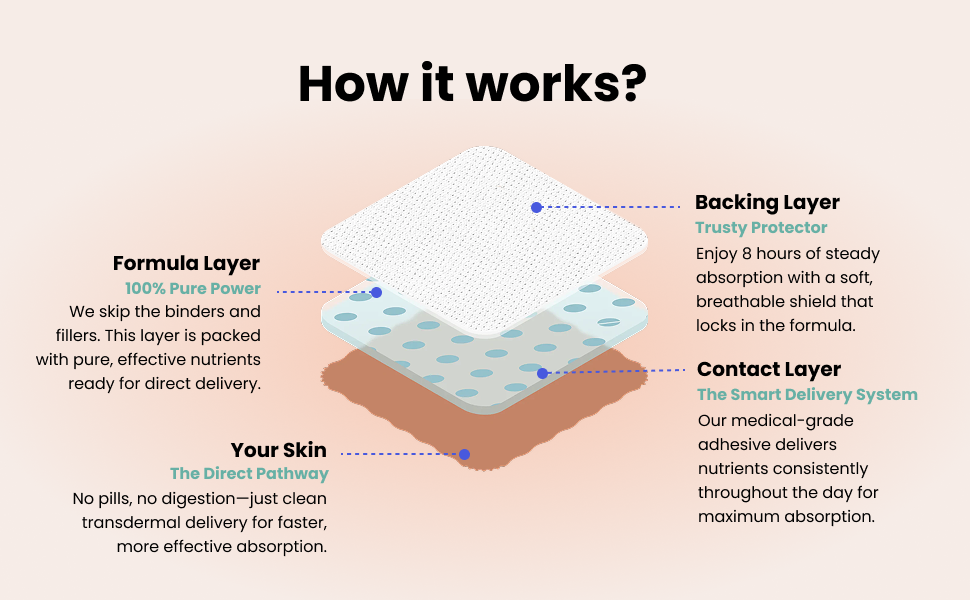 How it works?

Formula Layer
100% Pure Power
We skip the binders and fillers. This layer is packed with pure, effective nutrients ready for direct delivery.

Your Skin
The Direct Pathway
No pills, no digestion—just clean transdermal delivery for faster, more effective absorption.

Backing Layer
Trusty Protector
Enjoy 8 hours of steady absorption with a soft, breathable shield that locks in the formula.

Contact Layer
The Smart Delivery System
Our medical-grade adhesive delivers nutrients consistently throughout the day for maximum absorption.